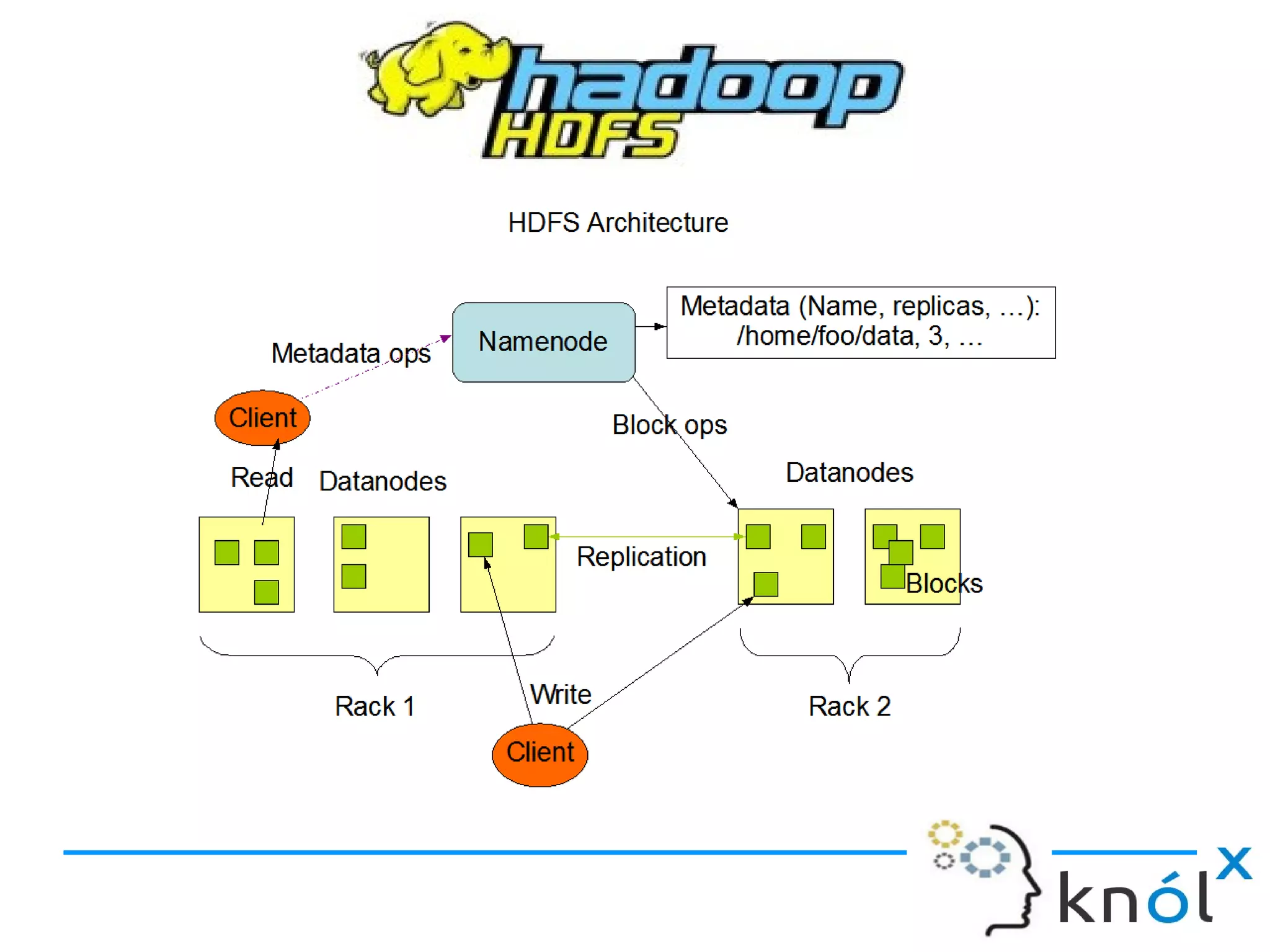 hadoop
HDFS

HDFS Architecture

Metadata ops

Namenode

Metadata (Name, replicas, …):
/home/foo/data, 3, …

Client

Block ops

Read

Datanodes

Datanodes

Replication

Blocks

Rack 1

Write

Rack 2

Client

knólx